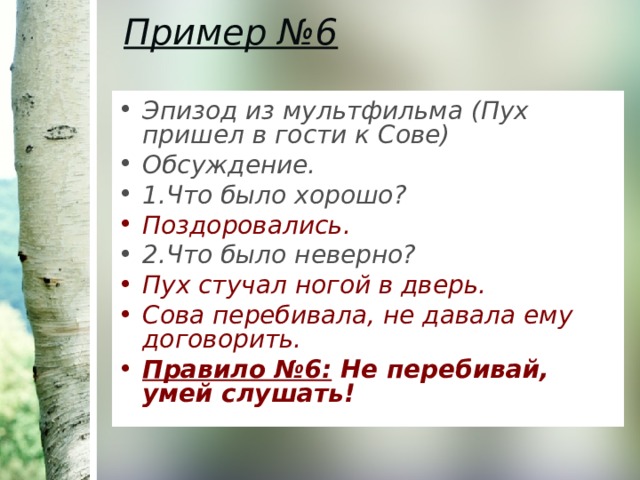 Пример №6

• Эпизод из мультфильма (Пух пришел в гости к Сове)
• Обсуждение.
• 1.Что было хорошо?
• Поздоровались.
• 2.Что было неверно?
• Пух стучал ногой в дверь.
• Сова перебивала, не давала ему договорить.
• Правило №6: Не перебивай, умей слушать!